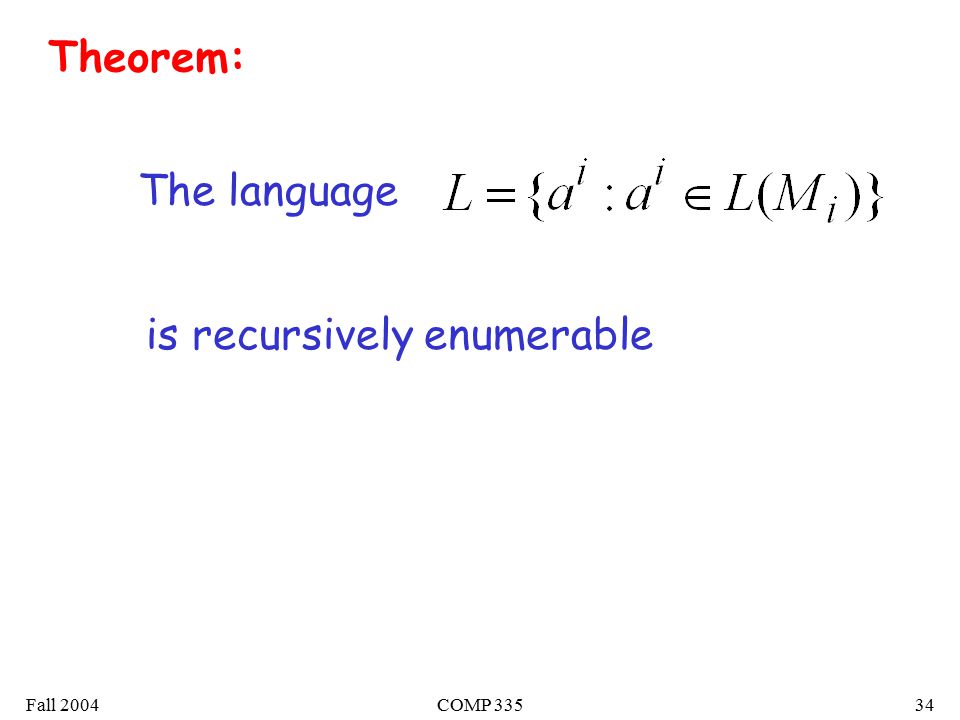 Theorem:

The language $L = \{a^i : a^i \in L(M_i)\}$

is recursively enumerable

Fall 2004 COMP 335 34